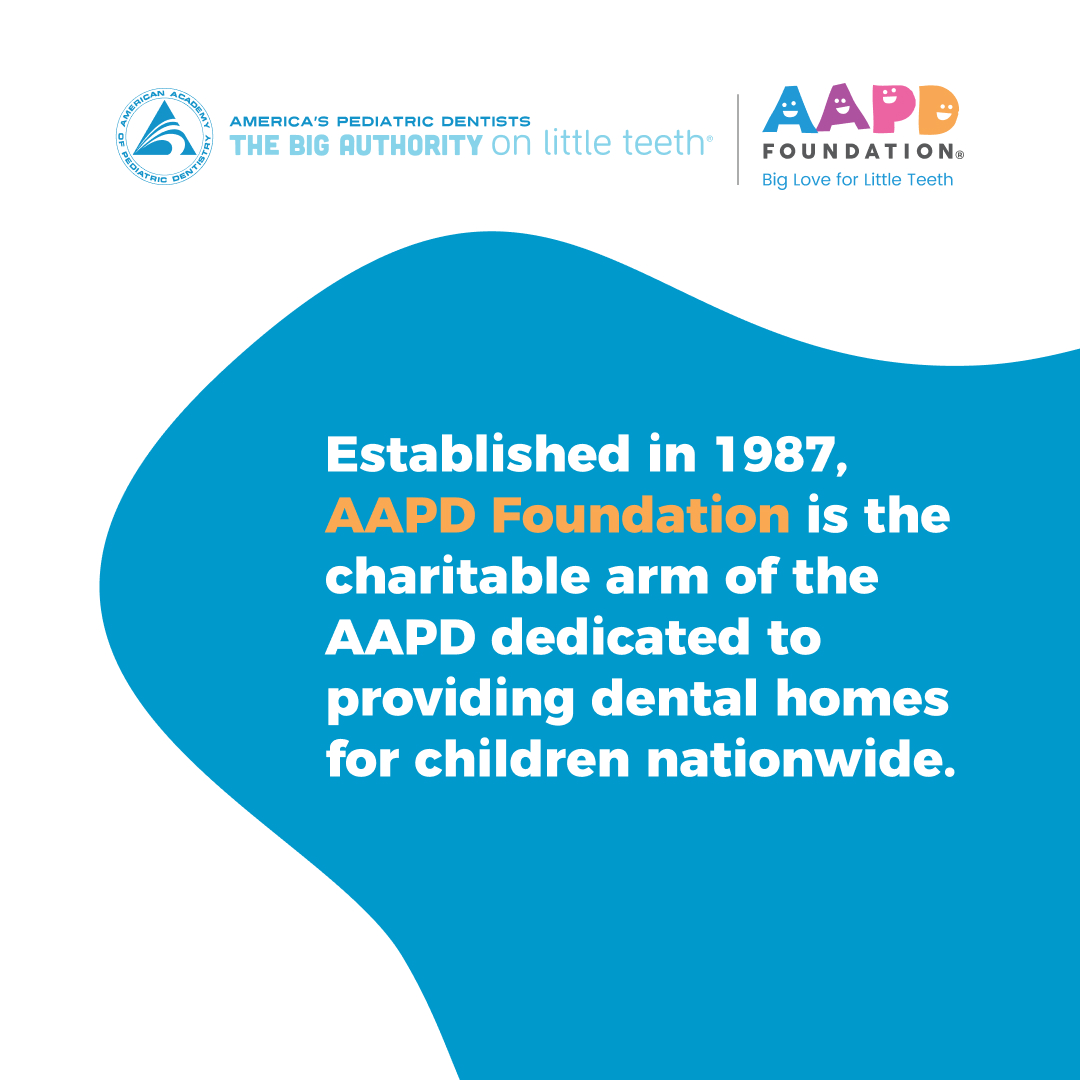 AMERICAN ACADEMY OF PEDIATRIC DENTISTRY

AMERICA'S PEDIATRIC DENTISTS
THE BIG AUTHORITY on little teeth®

AAPD
FOUNDATION®
Big Love for Little Teeth

Established in 1987, AAPD Foundation is the charitable arm of the AAPD dedicated to providing dental homes for children nationwide.